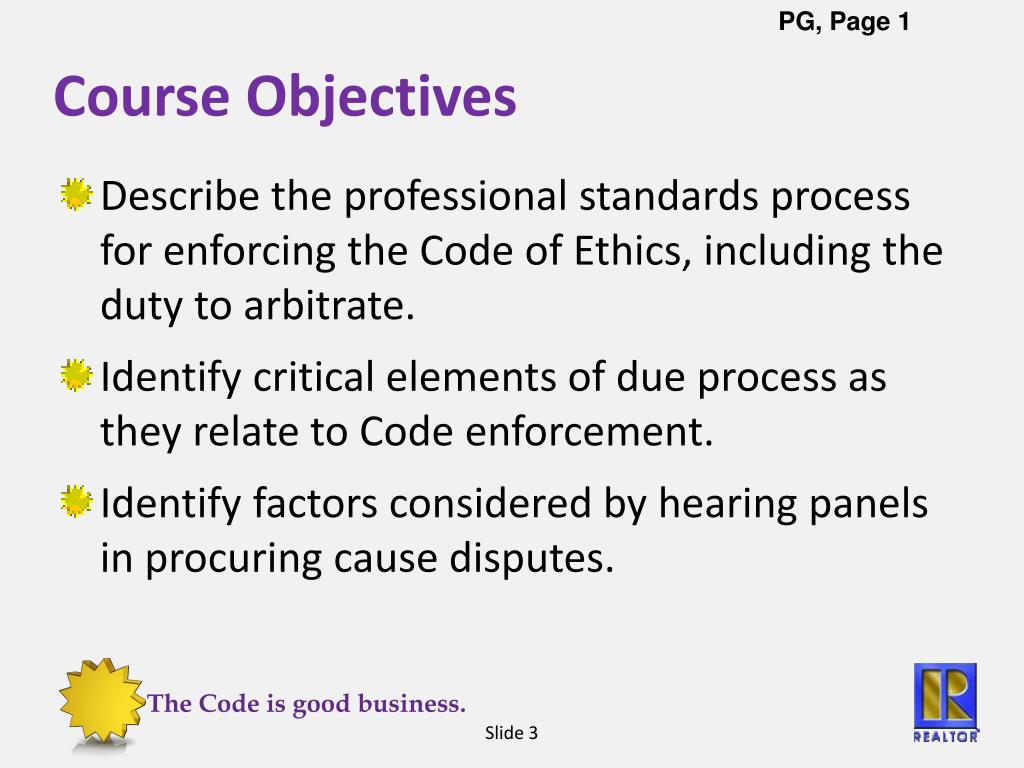 PG, Page 1

Course Objectives

Describe the professional standards process for enforcing the Code of Ethics, including the duty to arbitrate.

Identify critical elements of due process as they relate to Code enforcement.

Identify factors considered by hearing panels in procuring cause disputes.

The Code is good business.

Slide 3

R
REALTOR